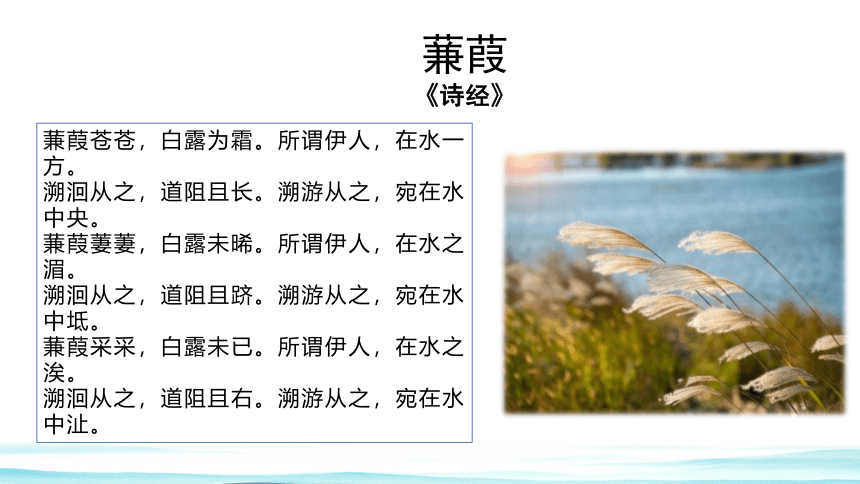 蒹葭

《诗经》

蒹葭苍苍，白露为霜。所谓伊人，在水一方。
溯洄从之，道阻且长。溯游从之，宛在水中央。
蒹葭萋萋，白露未晞。所谓伊人，在水之湄。
溯洄从之，道阻且跻。溯游从之，宛在水中坻。
蒹葭采采，白露未已。所谓伊人，在水之涘。
溯洄从之，道阻且右。溯游从之，宛在水中沚。